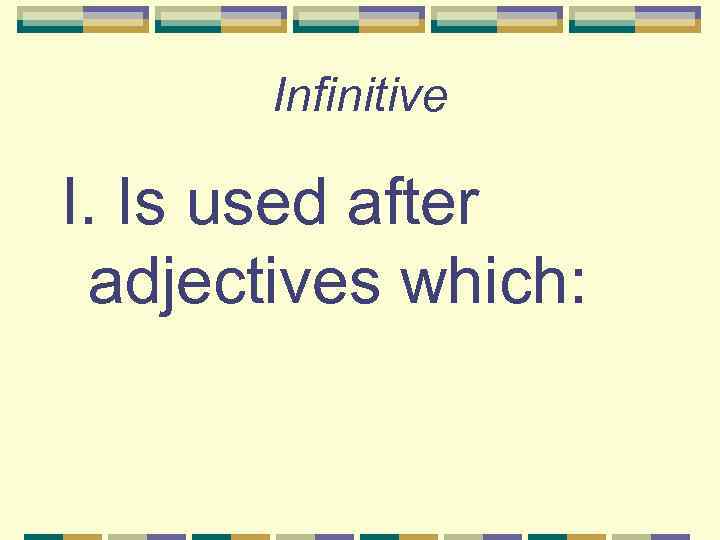 Infinitive

I. Is used after adjectives which: